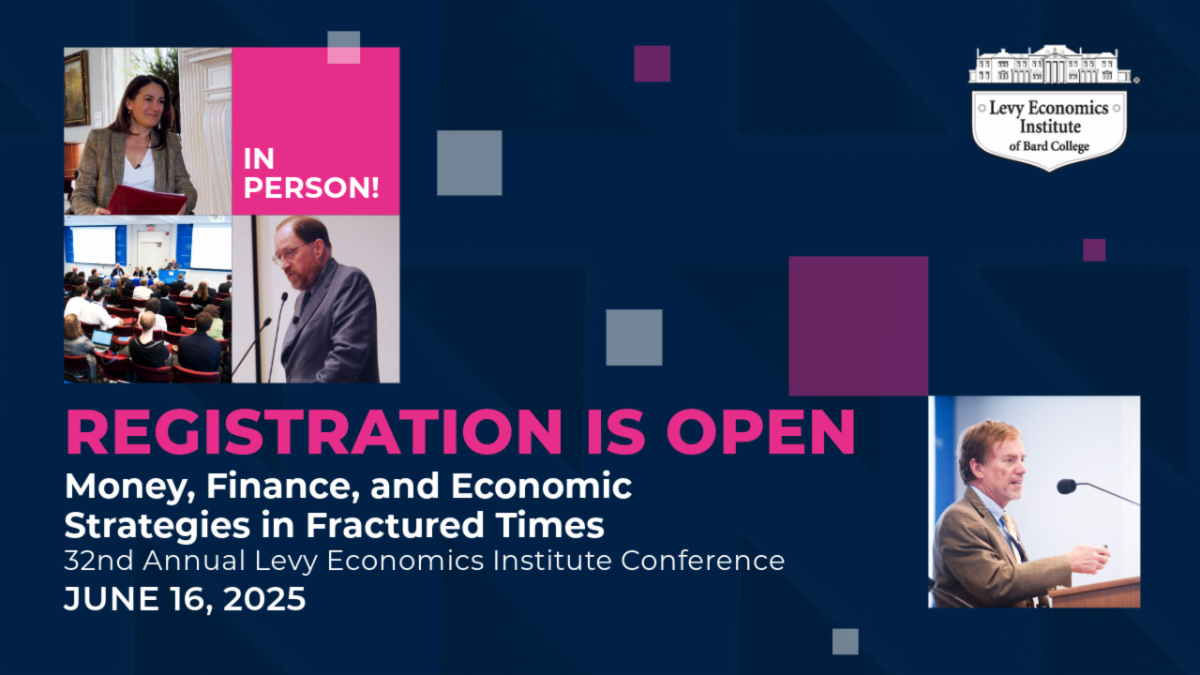 IN PERSON!

Levy Economics Institute of Bard College

REGISTRATION IS OPEN

Money, Finance, and Economic Strategies in Fractured Times

32nd Annual Levy Economics Institute Conference

JUNE 16, 2025